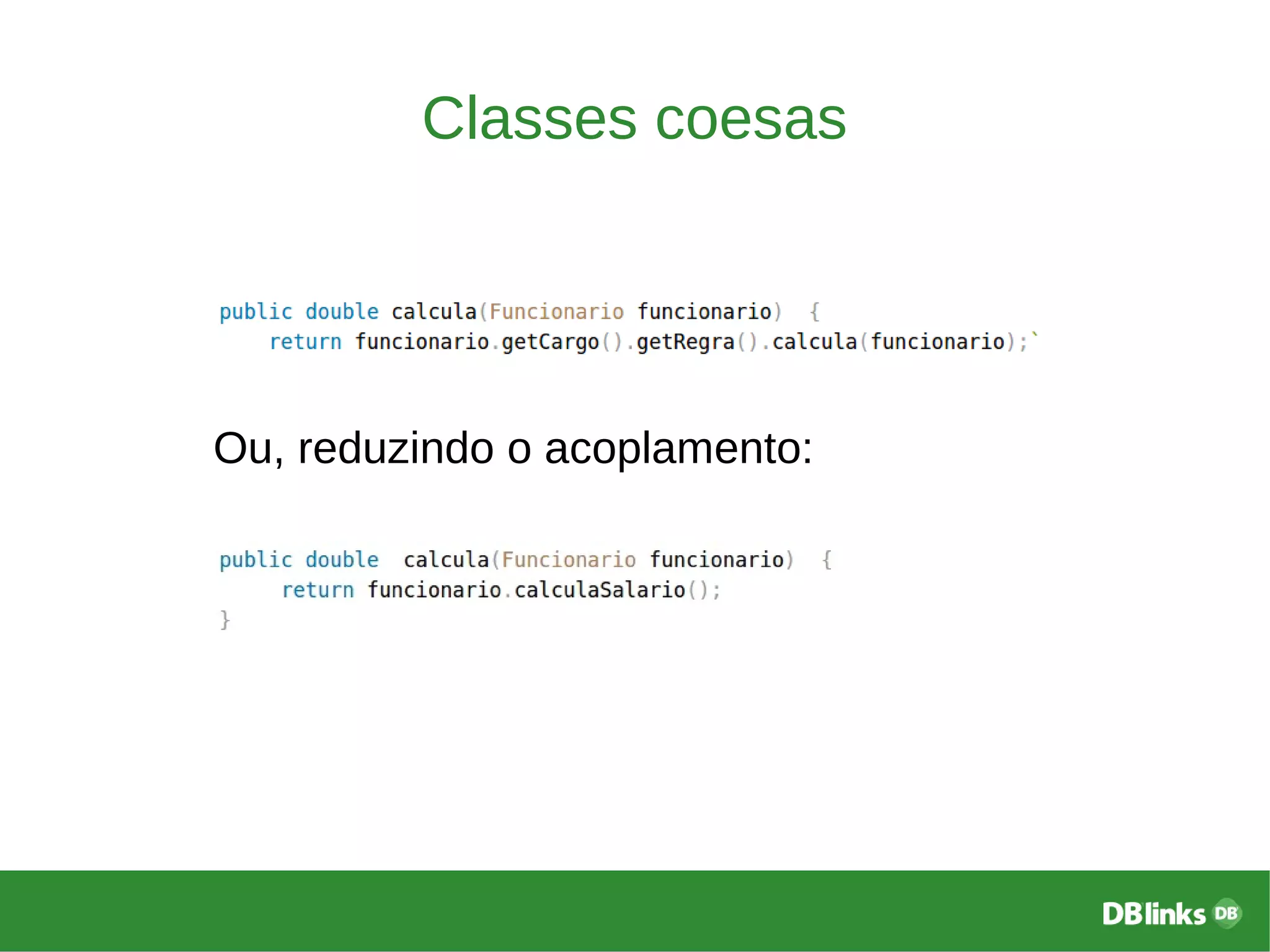 Classes coesas

public double calcula(Funcionario funcionario) {
    return funcionario.getCargo().getRegra().calcula(funcionario);`

Ou, reduzindo o acoplamento:

public double calcula(Funcionario funcionario) {
    return funcionario.calculaSalario();
}

DBlinks DB